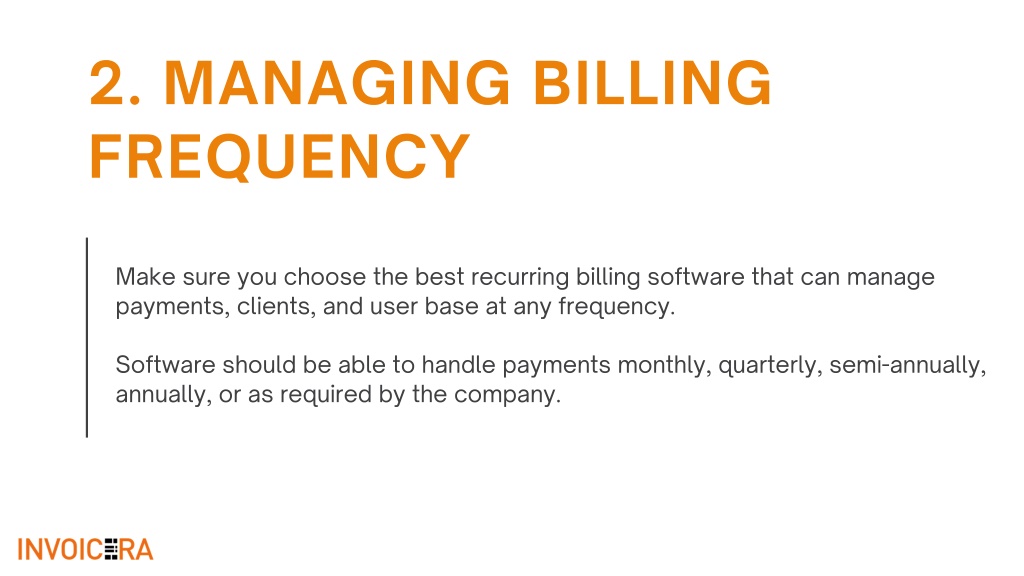 2. MANAGING BILLING FREQUENCY

Make sure you choose the best recurring billing software that can manage payments, clients, and user base at any frequency.

Software should be able to handle payments monthly, quarterly, semi-annually, annually, or as required by the company.

INVOICERA